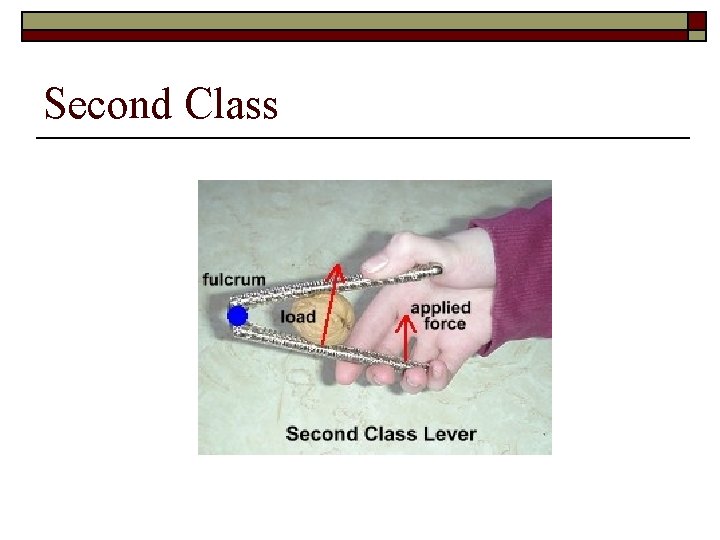 Second Class

fulcrum

load

applied force

Second Class Lever